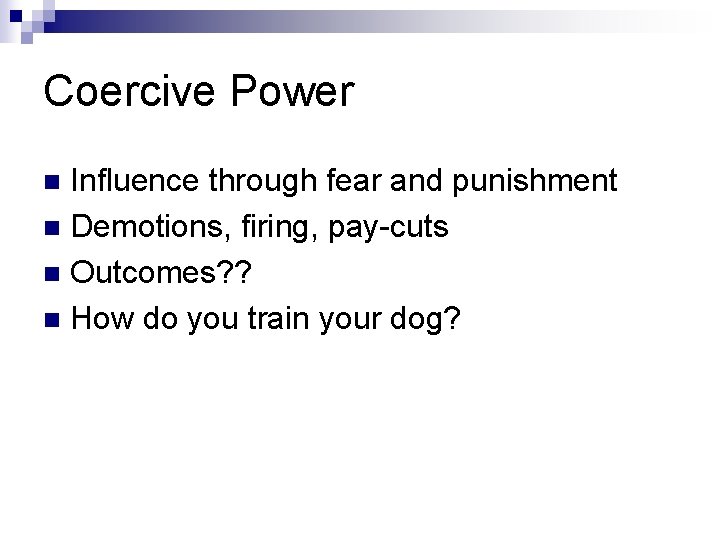 Coercive Power

- Influence through fear and punishment
- Demotions, firing, pay-cuts
- Outcomes??
- How do you train your dog?